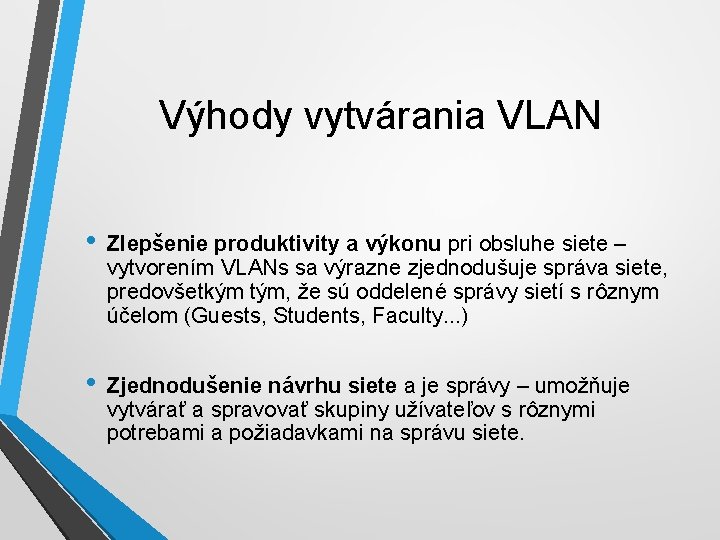 Výhody vytvárania VLAN

• Zlepšenie produktivity a výkonu pri obsluhe siete – vytvorením VLANs sa výrazne zjednodušuje správa siete, predovšetkým tým, že sú oddelené správy sietí s rôznym účelom (Guests, Students, Faculty...)

• Zjednodušenie návrhu siete a je správy – umožňuje vytvárať a spravovať skupiny užívateľov s rôznymi potrebami a požiadavkami na správu siete.